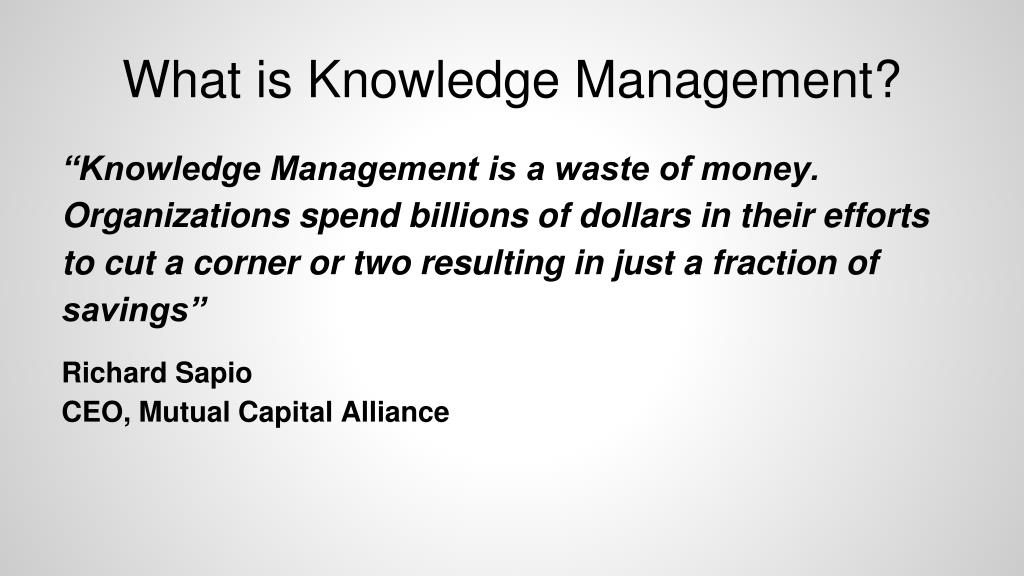 What is Knowledge Management?

“Knowledge Management is a waste of money. Organizations spend billions of dollars in their efforts to cut a corner or two resulting in just a fraction of savings”

Richard Sapio
CEO, Mutual Capital Alliance